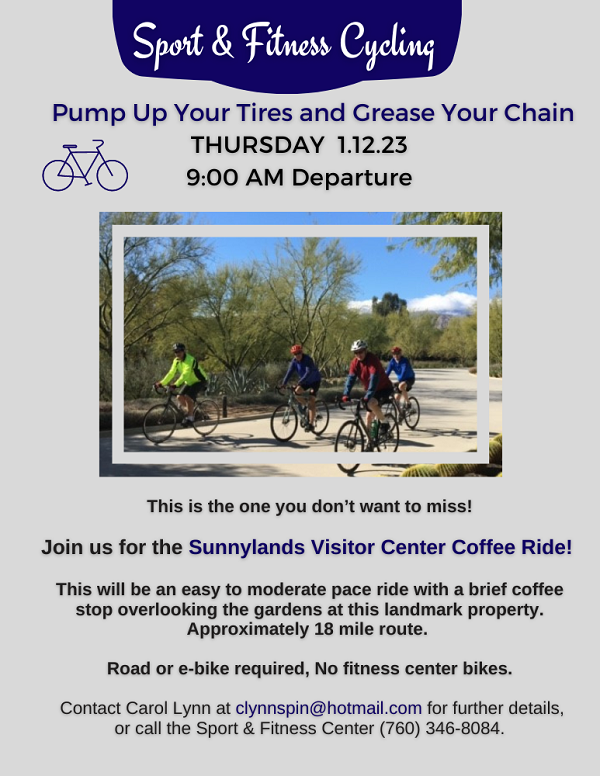 Sport & Fitness Cycling

Pump Up Your Tires and Grease Your Chain

THURSDAY 1.12.23

9:00 AM Departure

This is the one you don't want to miss!

Join us for the Sunnylands Visitor Center Coffee Ride!

This will be an easy to moderate pace ride with a brief coffee stop overlooking the gardens at this landmark property. Approximately 18 mile route.

Road or e-bike required, No fitness center bikes.

Contact Carol Lynn at clynnspin@hotmail.com for further details, or call the Sport & Fitness Center (760) 346-8084.